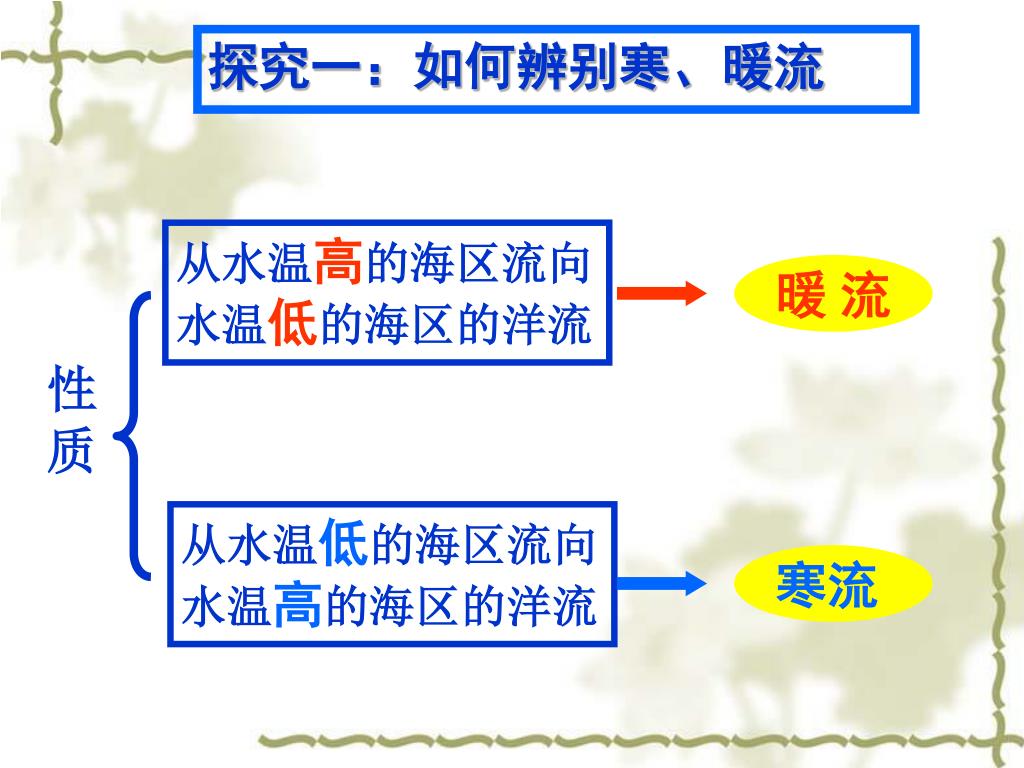 探究一：如何辨别寒、暖流

性质

从水温高的海区流向水温低的海区的洋流

暖 流

从水温低的海区流向水温高的海区的洋流

寒流